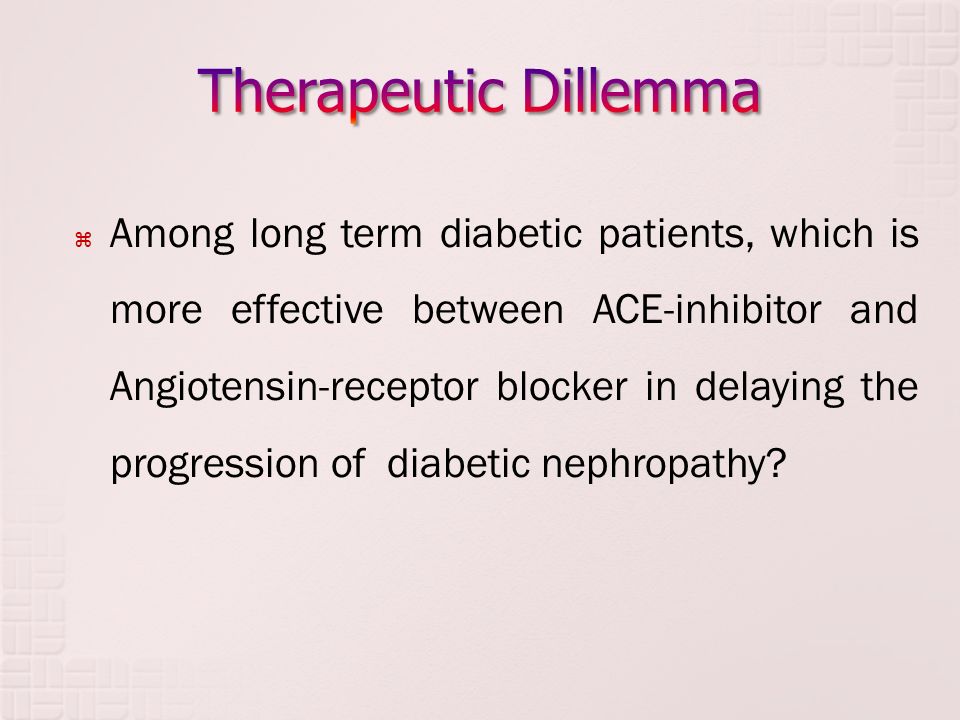 Therapeutic Dillemma

⌘ Among long term diabetic patients, which is more effective between ACE-inhibitor and Angiotensin-receptor blocker in delaying the progression of diabetic nephropathy?